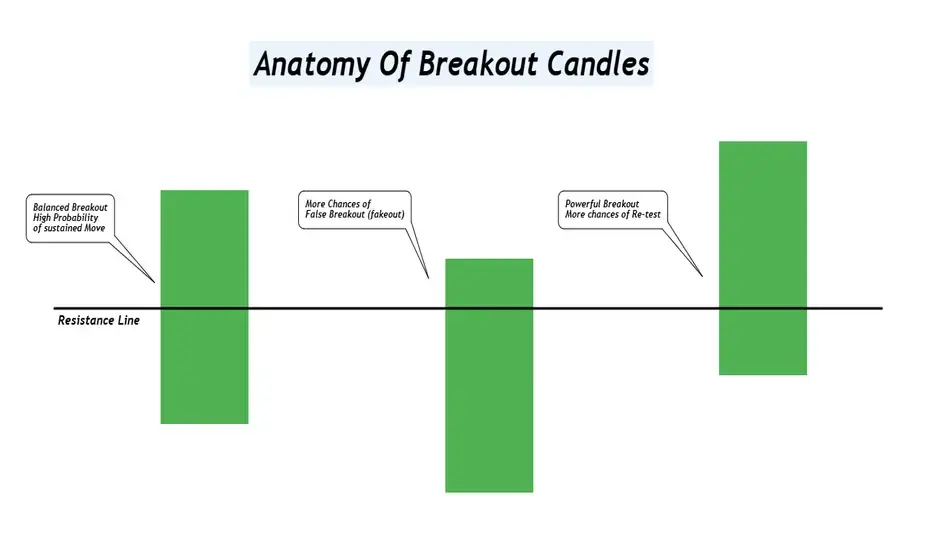 Anatomy Of Breakout Candles

Balanced Breakout
High Probability
of sustained Move

More Chances of
False Breakout (fakeout)

Powerful Breakout
More chances of Re-test

Resistance Line